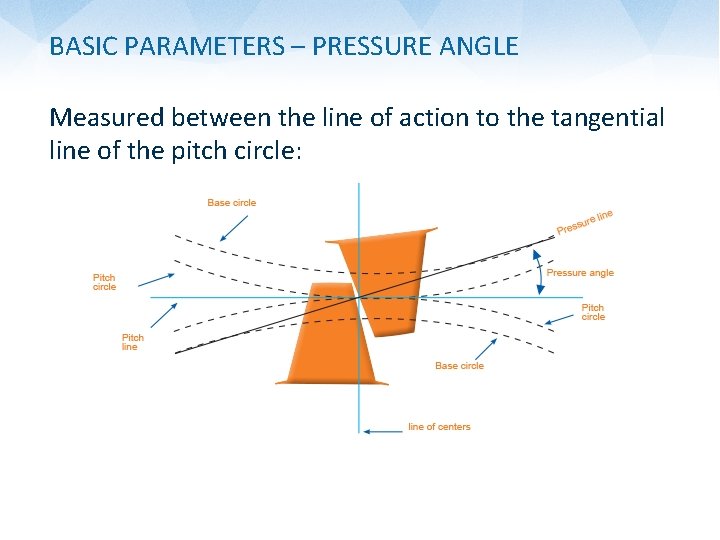 BASIC PARAMETERS – PRESSURE ANGLE

Measured between the line of action to the tangential line of the pitch circle:

Base circle

Pressure line

Pitch circle

Pressure angle

Pitch circle

Pitch line

Base circle

line of centers